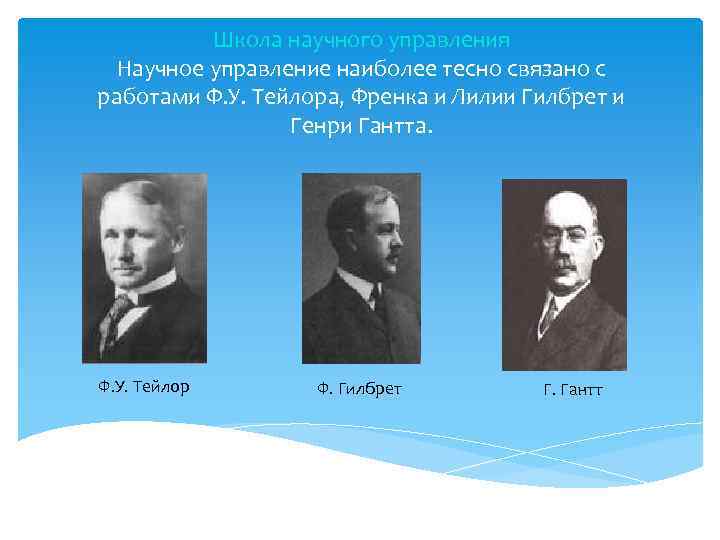 Школа научного управления
Научное управление наиболее тесно связано с работами Ф.У. Тейлора, Френка и Лилии Гилбрет и Генри Гантта.

Ф.У. Тейлор

Ф. Гилбрет

Г. Гантт